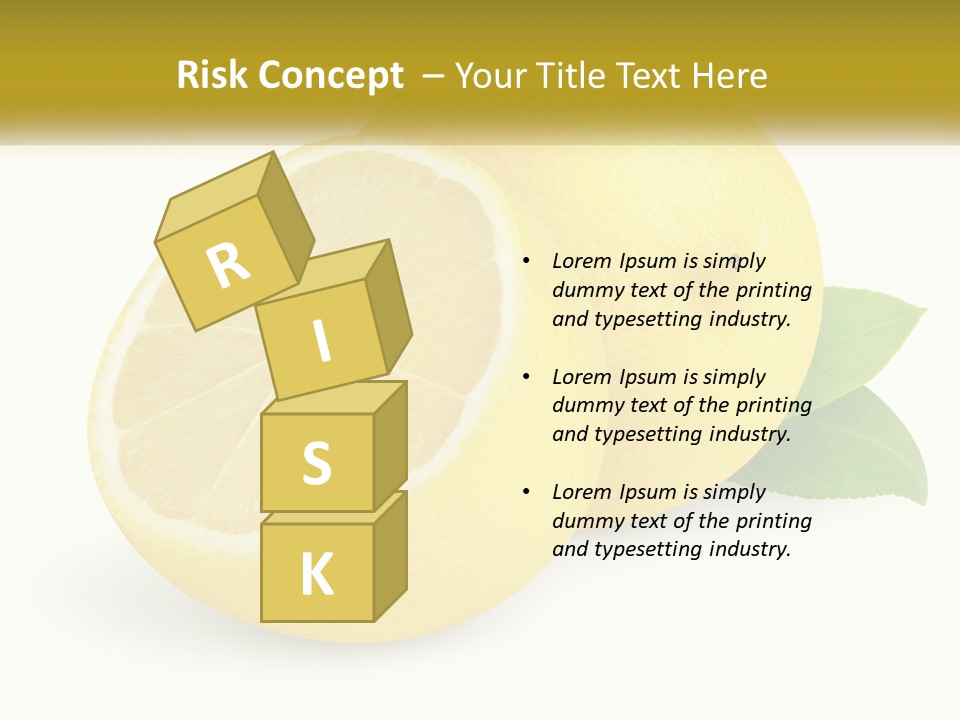 Risk Concept – Your Title Text Here

R
I
S
K

• Lorem Ipsum is simply dummy text of the printing and typesetting industry.

• Lorem Ipsum is simply dummy text of the printing and typesetting industry.

• Lorem Ipsum is simply dummy text of the printing and typesetting industry.